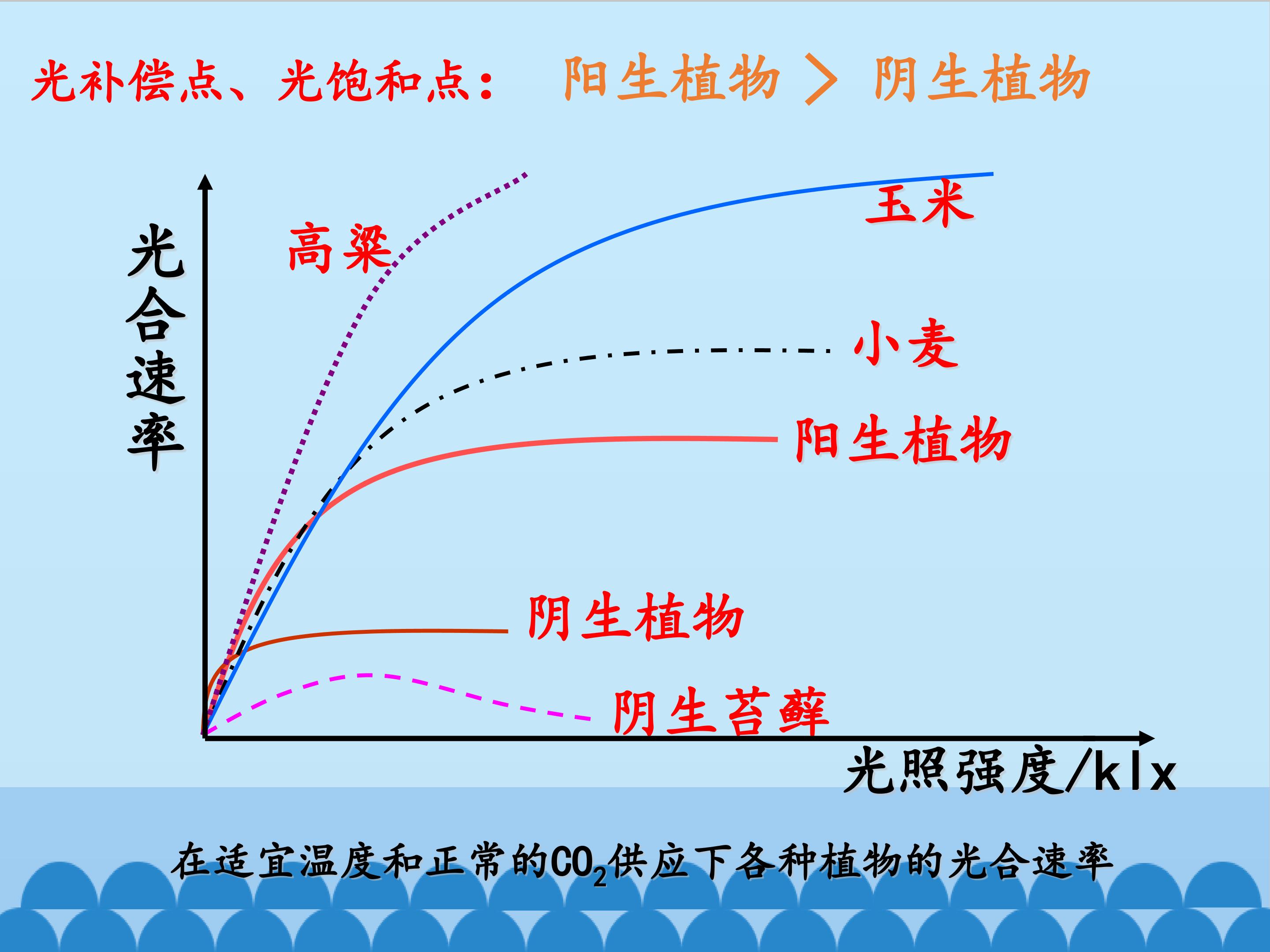 光补偿点、光饱和点： 阳生植物 > 阴生植物

光合速率

高粱

玉米

小麦

阳生植物

阴生植物

阴生苔藓

光照强度/klx

在适宜温度和正常的$CO_2$供应下各种植物的光合速率